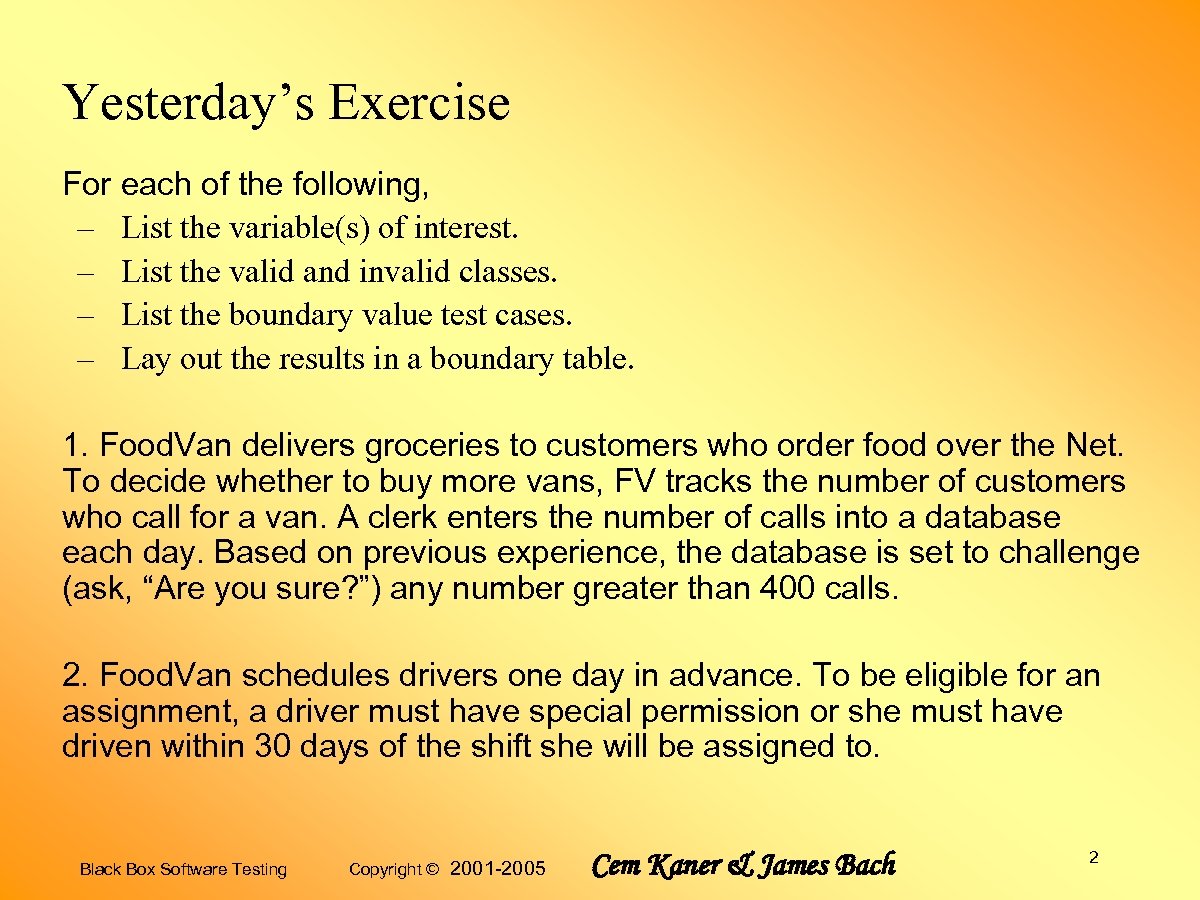 Yesterday’s Exercise

For each of the following,
– List the variable(s) of interest.
– List the valid and invalid classes.
– List the boundary value test cases.
– Lay out the results in a boundary table.

1. FoodVan delivers groceries to customers who order food over the Net. To decide whether to buy more vans, FV tracks the number of customers who call for a van. A clerk enters the number of calls into a database each day. Based on previous experience, the database is set to challenge (ask, “Are you sure?”) any number greater than 400 calls.

2. FoodVan schedules drivers one day in advance. To be eligible for an assignment, a driver must have special permission or she must have driven within 30 days of the shift she will be assigned to.

Black Box Software Testing Copyright © 2001-2005 Cem Kaner & James Bach 2